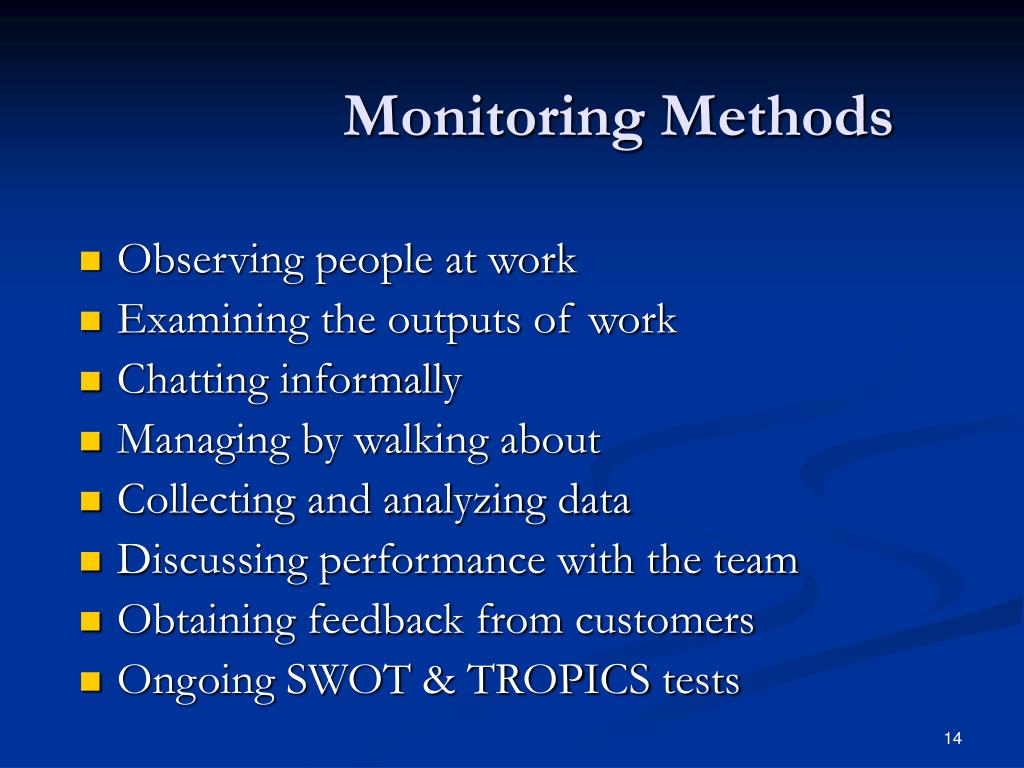 Monitoring Methods

- Observing people at work
- Examining the outputs of work
- Chatting informally
- Managing by walking about
- Collecting and analyzing data
- Discussing performance with the team
- Obtaining feedback from customers
- Ongoing SWOT & TROPICS tests

14